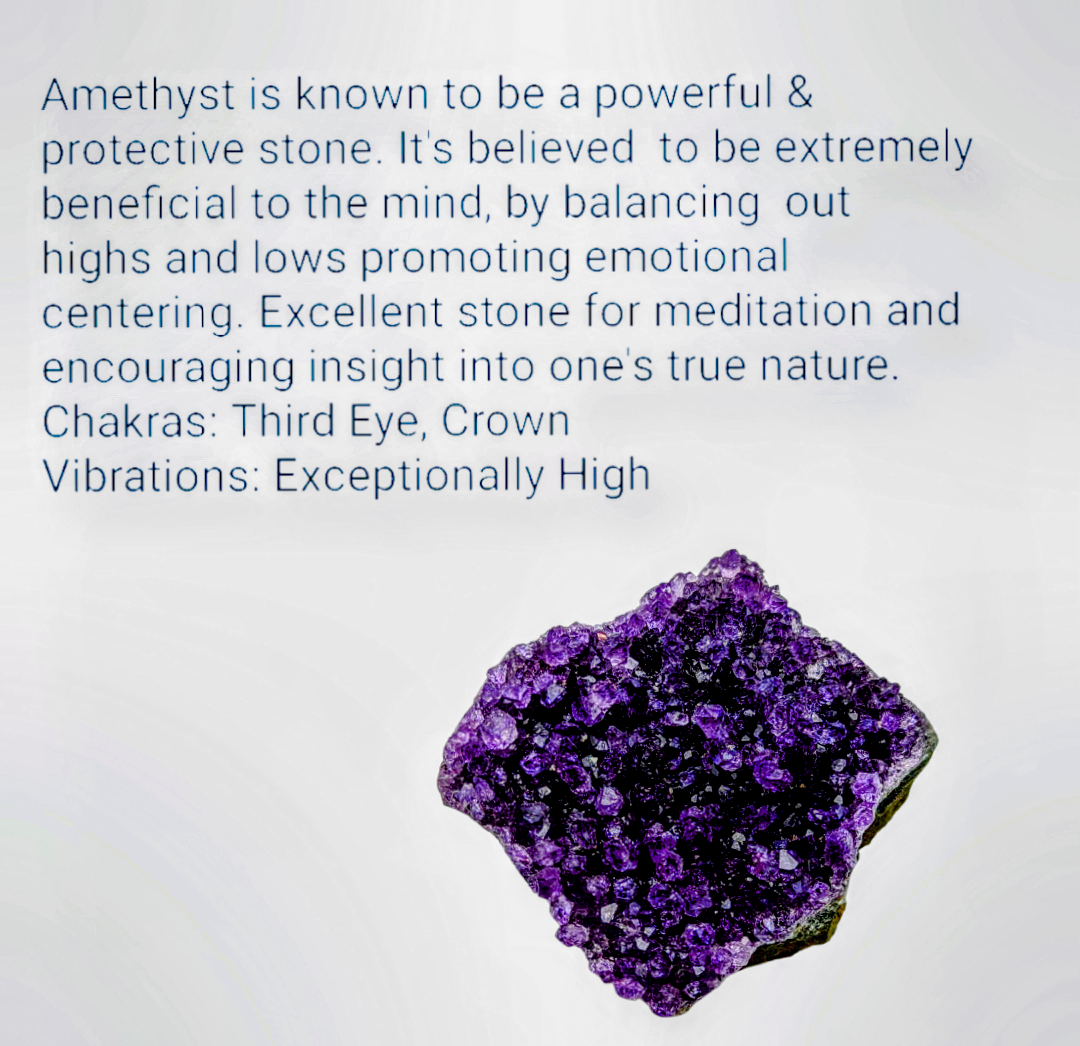 Amethyst is known to be a powerful & protective stone. It's believed to be extremely beneficial to the mind, by balancing out highs and lows promoting emotional centering. Excellent stone for meditation and encouraging insight into one's true nature.
Chakras: Third Eye, Crown
Vibrations: Exceptionally High